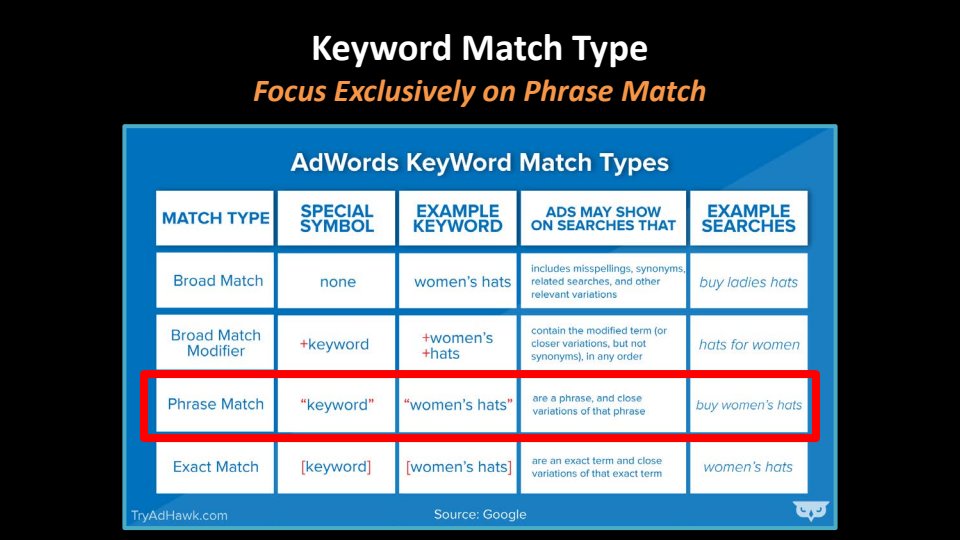 Keyword Match Type
Focus Exclusively on Phrase Match

AdWords KeyWord Match Types

| MATCH TYPE | SPECIAL SYMBOL | EXAMPLE KEYWORD | ADS MAY SHOW ON SEARCHES THAT | EXAMPLE SEARCHES |
|---|---|---|---|---|
| Broad Match | none | women's hats | includes misspellings, synonyms, related searches, and other relevant variations | buy ladies hats |
| Broad Match Modifier | +keyword | +women's +hats | contain the modified term (or closer variations, but not synonyms), in any order | hats for women |
| Phrase Match | "keyword" | "women's hats" | are a phrase, and close variations of that phrase | buy women's hats |
| Exact Match | [keyword] | [women's hats] | are an exact term and close variations of that exact term | women's hats |

TryAdHawk.com
Source: Google